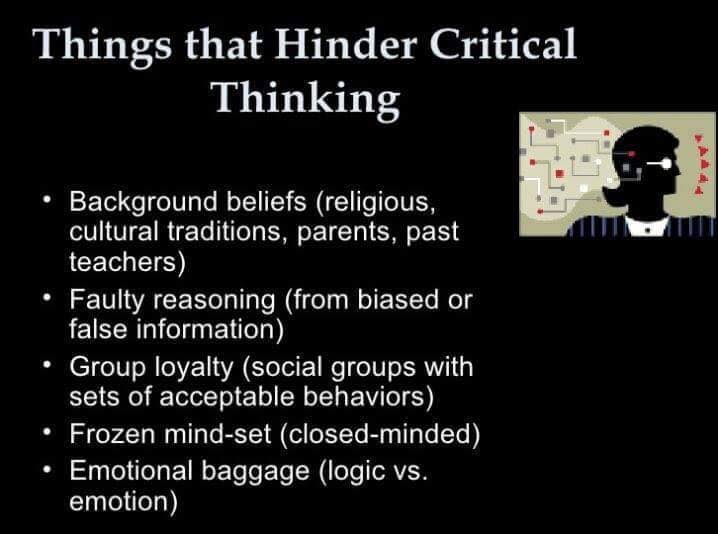 Things that Hinder Critical Thinking

• Background beliefs (religious, cultural traditions, parents, past teachers)
• Faulty reasoning (from biased or false information)
• Group loyalty (social groups with sets of acceptable behaviors)
• Frozen mind-set (closed-minded)
• Emotional baggage (logic vs. emotion)